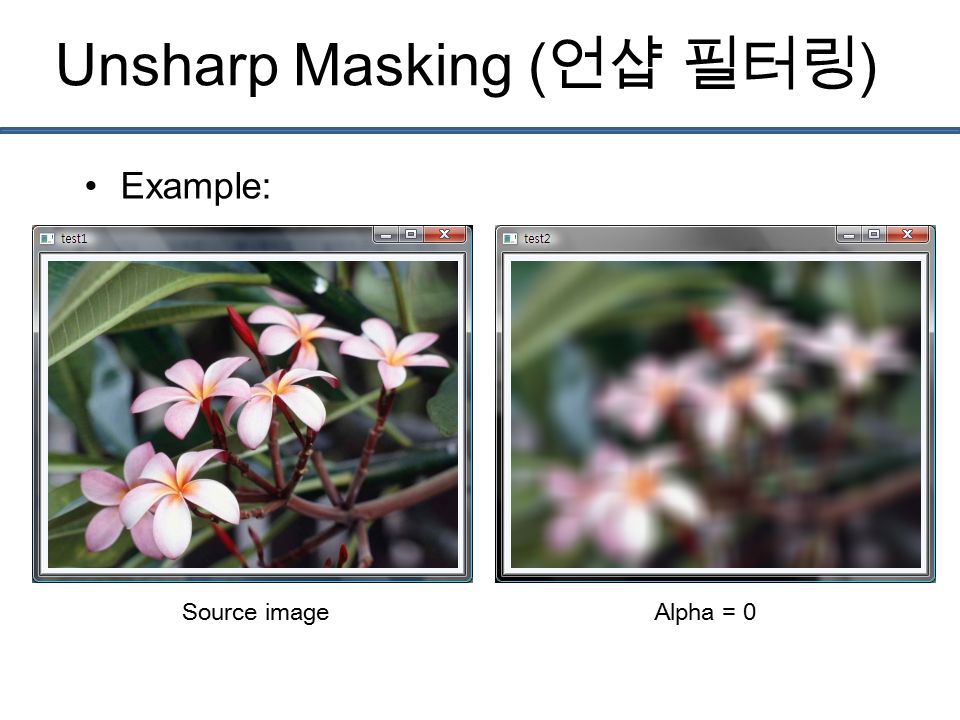 Unsharp Masking (언샵 필터링)

• Example:

test1

test2

Source image

Alpha = 0